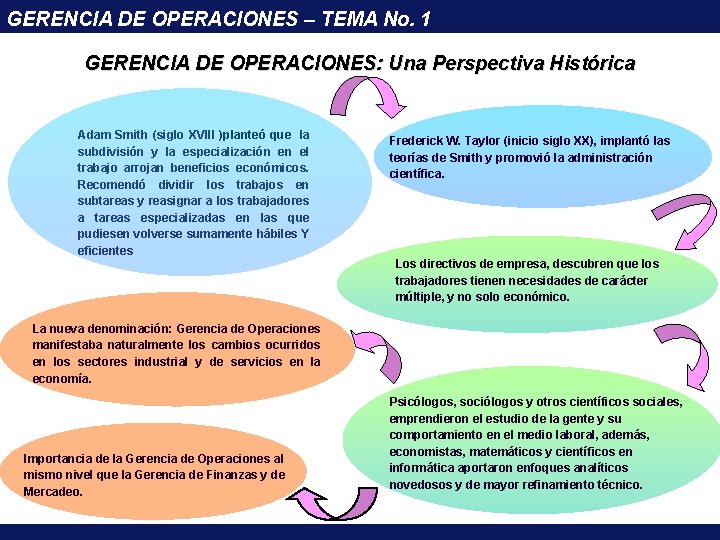 GERENCIA DE OPERACIONES – TEMA No. 1

GERENCIA DE OPERACIONES: Una Perspectiva Histórica

Adam Smith (siglo XVIII )planteó que la subdivisión y la especialización en el trabajo arrojan beneficios económicos. Recomendó dividir los trabajos en subtareas y reasignar a los trabajadores a tareas especializadas en las que pudiesen volverse sumamente hábiles Y eficientes

Frederick W. Taylor (inicio siglo XX), implantó las teorías de Smith y promovió la administración científica.

Los directivos de empresa, descubren que los trabajadores tienen necesidades de carácter múltiple, y no solo económico.

Psicólogos, sociólogos y otros científicos sociales, emprendieron el estudio de la gente y su comportamiento en el medio laboral, además, economistas, matemáticos y científicos en informática aportaron enfoques analíticos novedosos y de mayor refinamiento técnico.

La nueva denominación: Gerencia de Operaciones manifestaba naturalmente los cambios ocurridos en los sectores industrial y de servicios en la economía.

Importancia de la Gerencia de Operaciones al mismo nivel que la Gerencia de Finanzas y de Mercadeo.